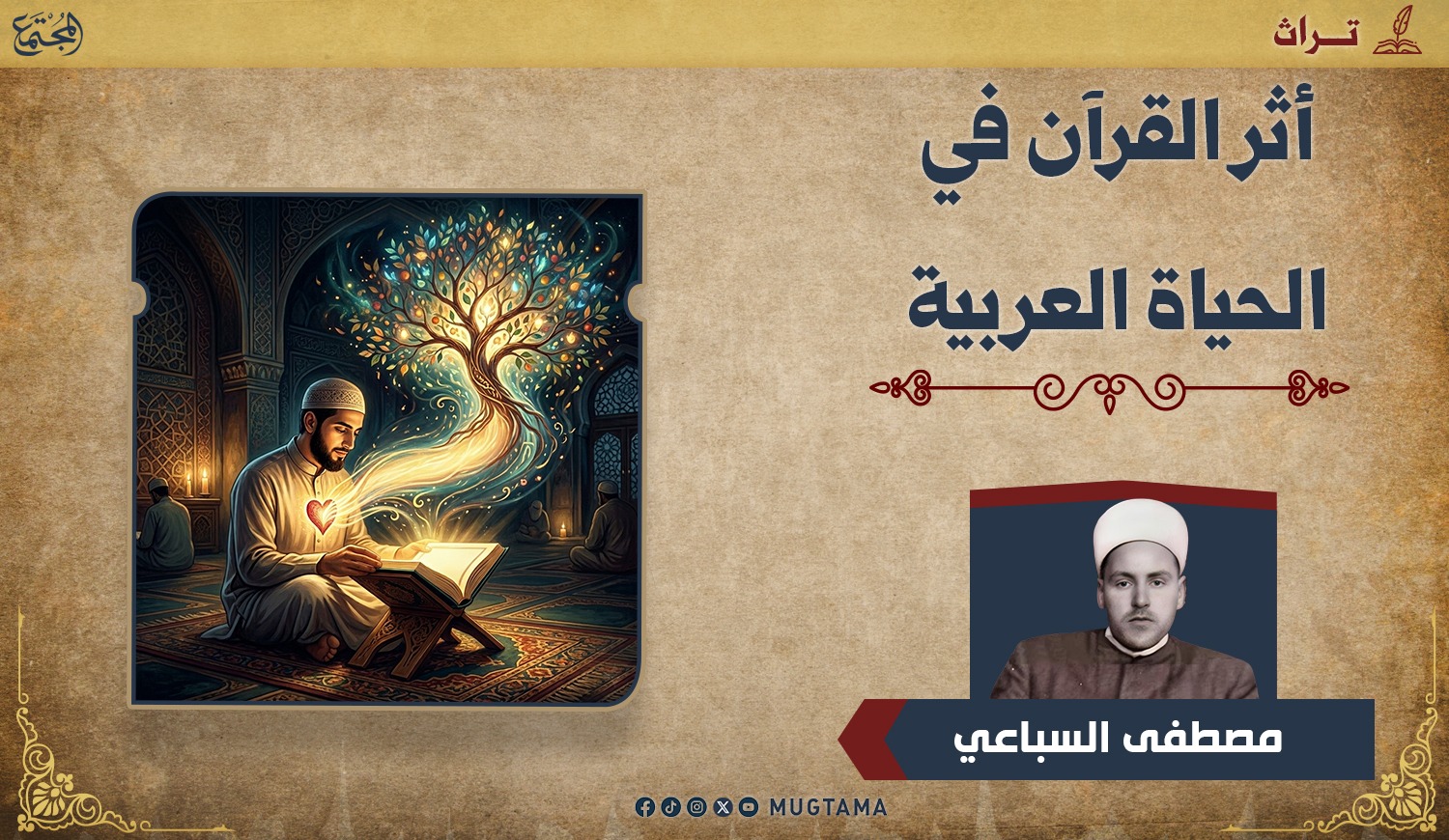 تــراث

المجتمع

أثر القرآن في

الحياة العربية

مصطفى السباعي

MUGTAMA